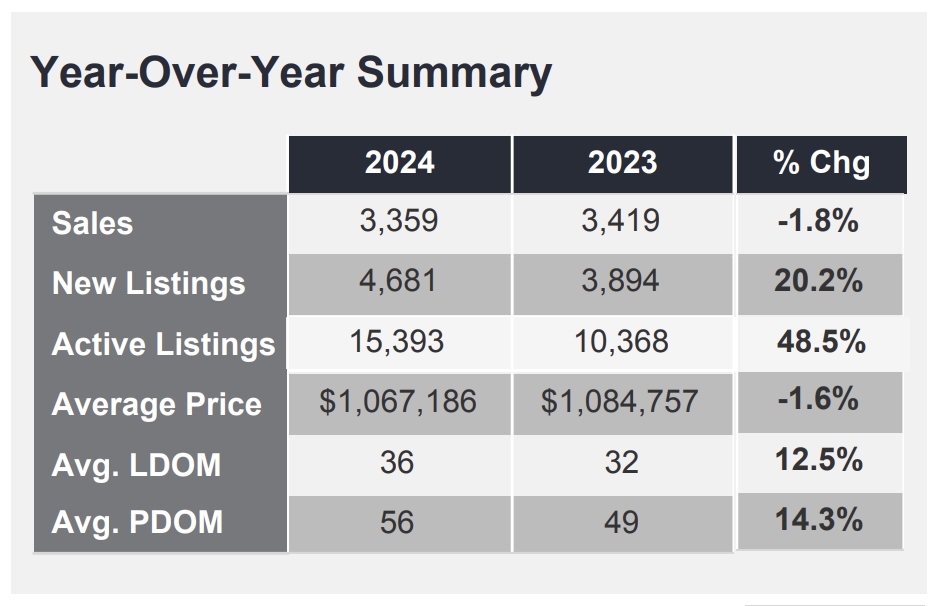 Year-Over-Year Summary

|  | 2024 | 2023 | % Chg |
|---|---|---|---|
| Sales | 3,359 | 3,419 | -1.8% |
| New Listings | 4,681 | 3,894 | 20.2% |
| Active Listings | 15,393 | 10,368 | 48.5% |
| Average Price | \$1,067,186 | \$1,084,757 | -1.6% |
| Avg. LDOM | 36 | 32 | 12.5% |
| Avg. PDOM | 56 | 49 | 14.3% |